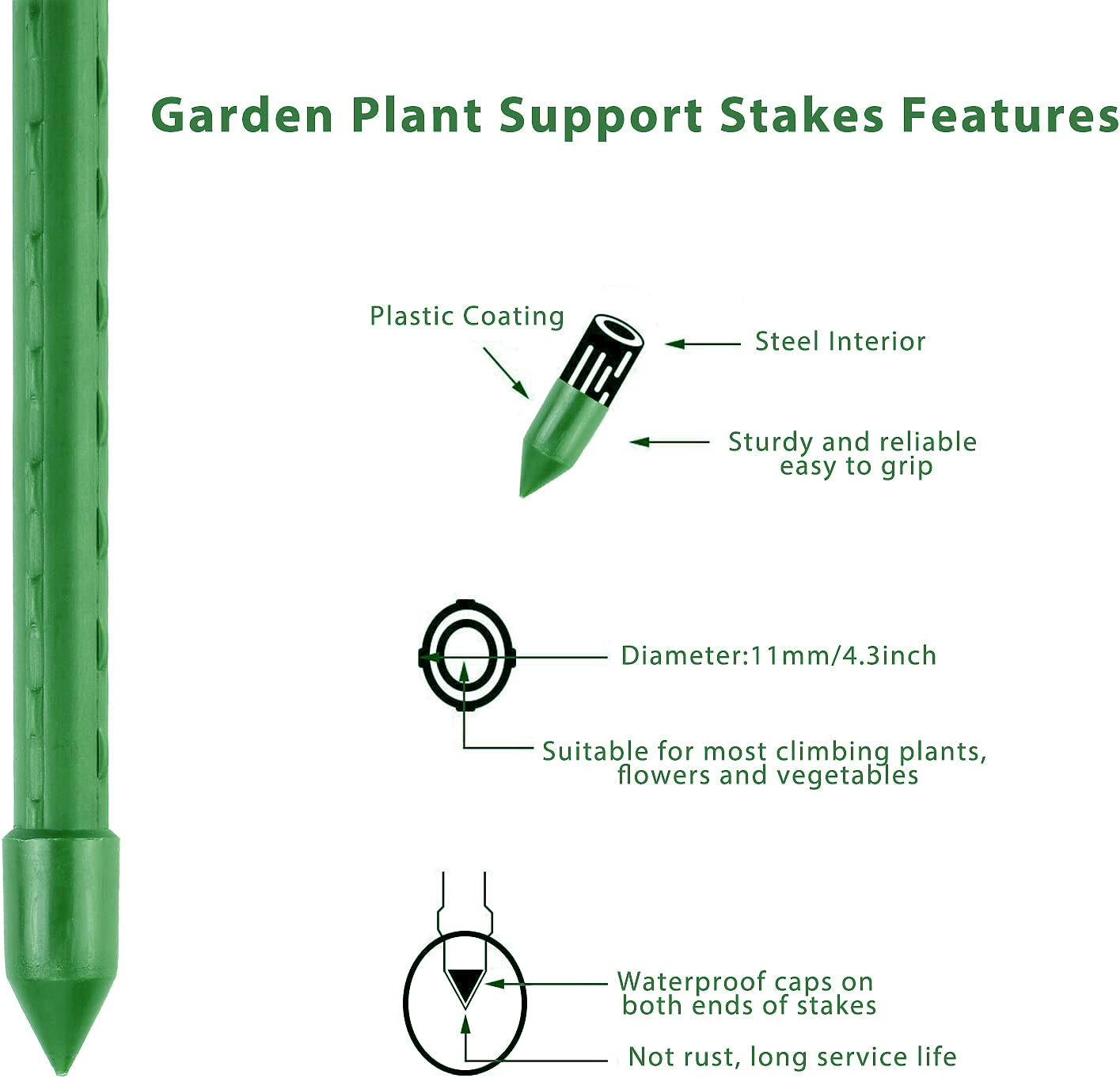 Garden Plant Support Stakes Features

Plastic Coating

Steel Interior

Sturdy and reliable
easy to grip

Diameter:11mm/4.3inch

Suitable for most climbing plants, flowers and vegetables

Waterproof caps on both ends of stakes

Not rust, long service life